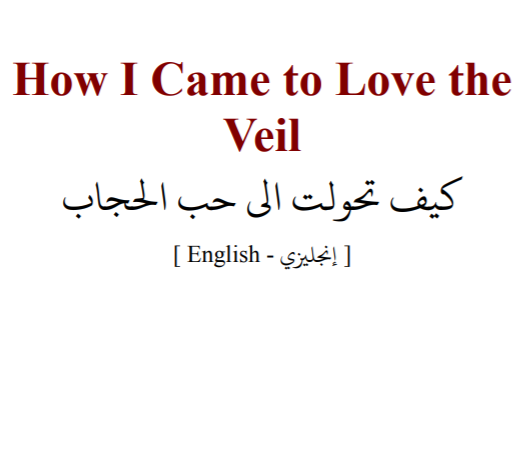 How I Came to Love the Veil

كيف تحولت الى حب الحجاب

[ English - إنجليزي ]